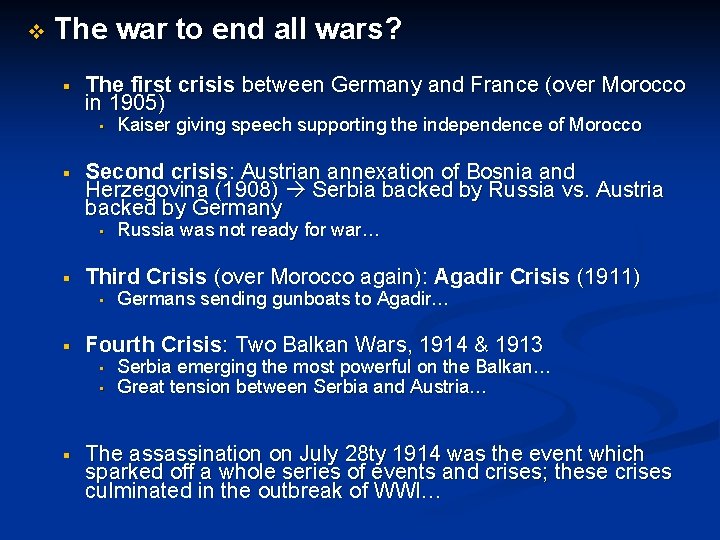 The war to end all wars?

The first crisis between Germany and France (over Morocco in 1905)

Kaiser giving speech supporting the independence of Morocco

Second crisis: Austrian annexation of Bosnia and Herzegovina (1908) → Serbia backed by Russia vs. Austria backed by Germany

Russia was not ready for war…

Third Crisis (over Morocco again): Agadir Crisis (1911)

Germans sending gunboats to Agadir…

Fourth Crisis: Two Balkan Wars, 1914 & 1913

Serbia emerging the most powerful on the Balkan…

Great tension between Serbia and Austria…

The assassination on July 28ty 1914 was the event which sparked off a whole series of events and crises; these crises culminated in the outbreak of WWI…